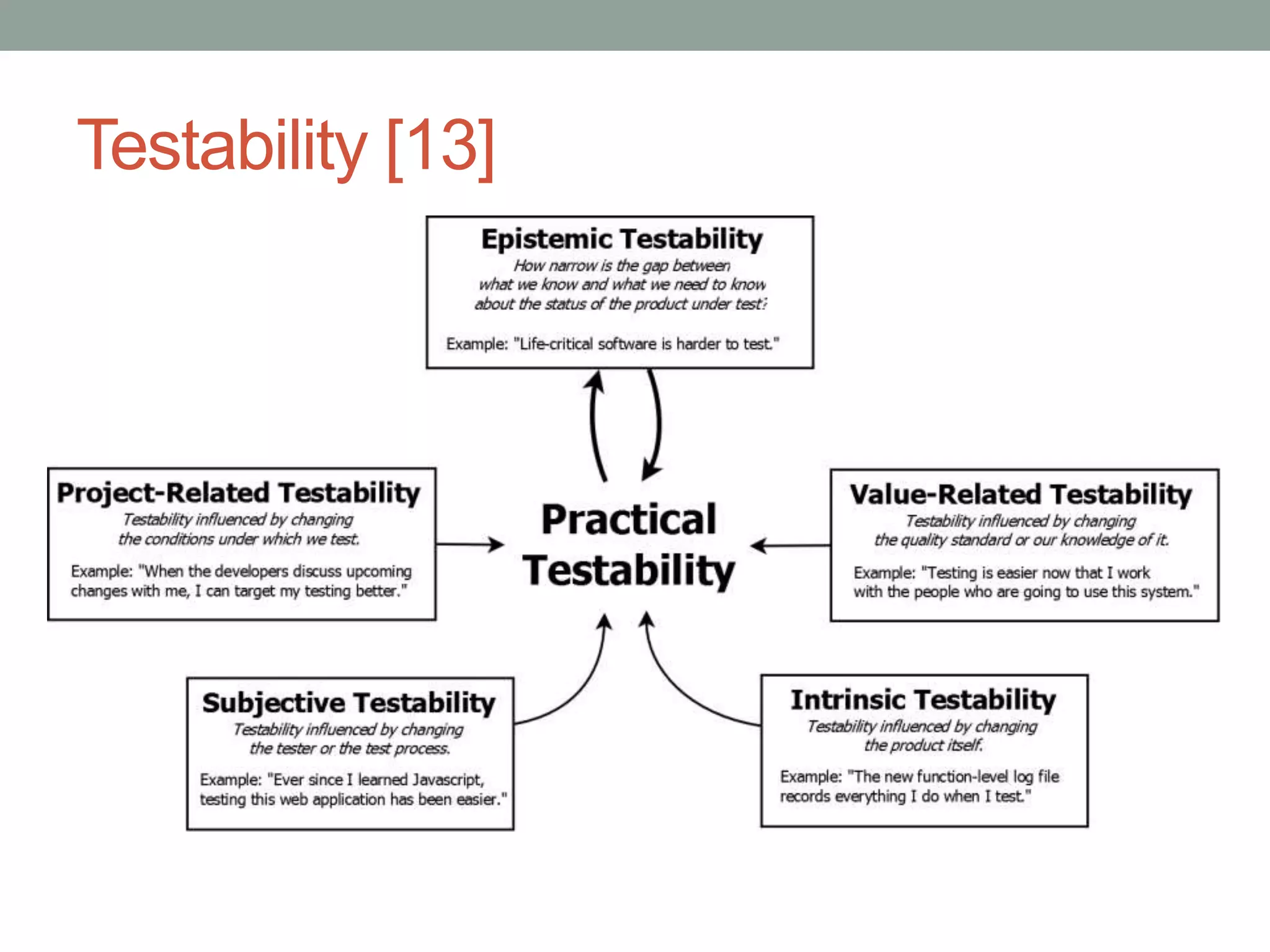 Testability [13]

Epistemic Testability
How narrow is the gap between what we know and what we need to know about the status of the product under test?

Example: "Life-critical software is harder to test."

Project-Related Testability
Testability influenced by changing the conditions under which we test.

Example: "When the developers discuss upcoming changes with me, I can target my testing better."

Practical Testability

Value-Related Testability
Testability influenced by changing the quality standard or our knowledge of it.

Example: "Testing is easier now that I work with the people who are going to use this system."

Subjective Testability
Testability influenced by changing the tester or the test process.

Example: "Ever since I learned Javascript, testing this web application has been easier."

Intrinsic Testability
Testability influenced by changing the product itself.

Example: "The new function-level log file records everything I do when I test."